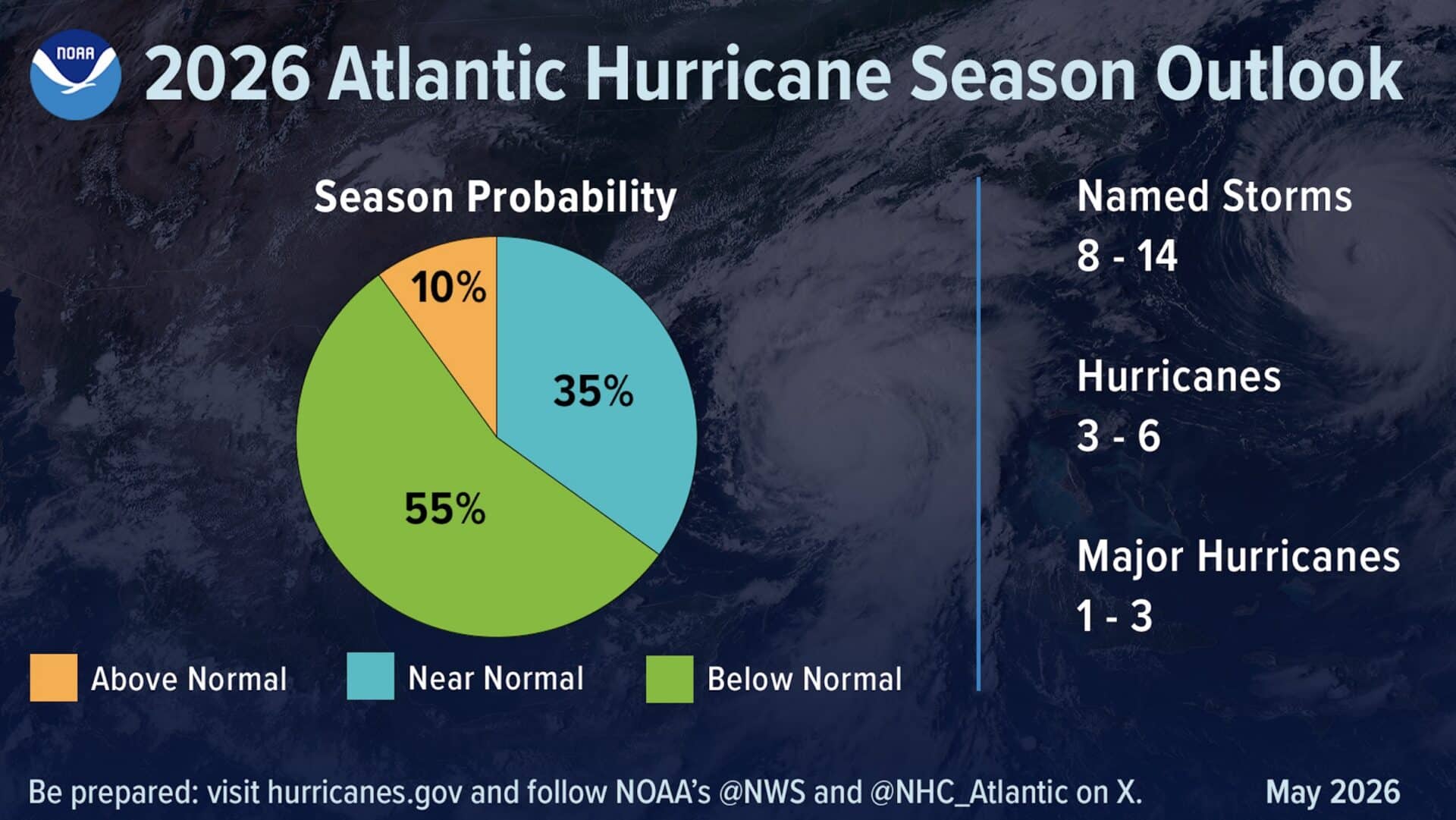 NOAA

2026 Atlantic Hurricane Season Outlook

Season Probability

10%

35%

55%

Above Normal

Near Normal

Below Normal

Named Storms
8 - 14

Hurricanes
3 - 6

Major Hurricanes
1 - 3

Be prepared: visit hurricanes.gov and follow NOAA's @NWS and @NHC_Atlantic on X.

May 2026